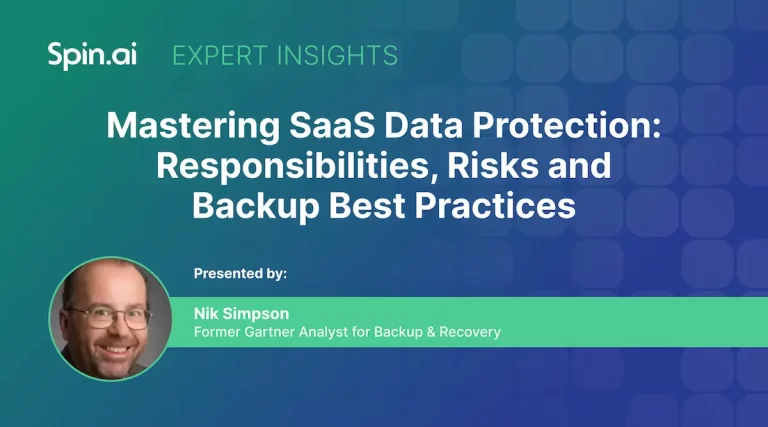 Spin.ai EXPERT INSIGHTS

Mastering SaaS Data Protection: Responsibilities, Risks and Backup Best Practices

Presented by:

Nik Simpson
Former Gartner Analyst for Backup & Recovery